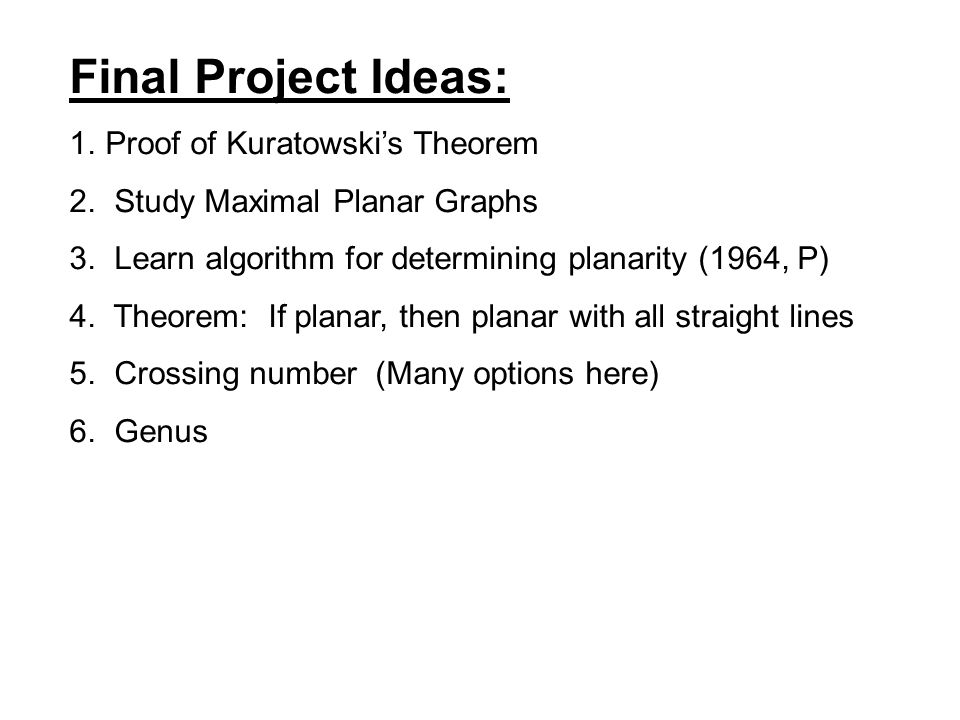 Final Project Ideas:

1. Proof of Kuratowski's Theorem

2. Study Maximal Planar Graphs

3. Learn algorithm for determining planarity (1964, P)

4. Theorem: If planar, then planar with all straight lines

5. Crossing number (Many options here)

6. Genus